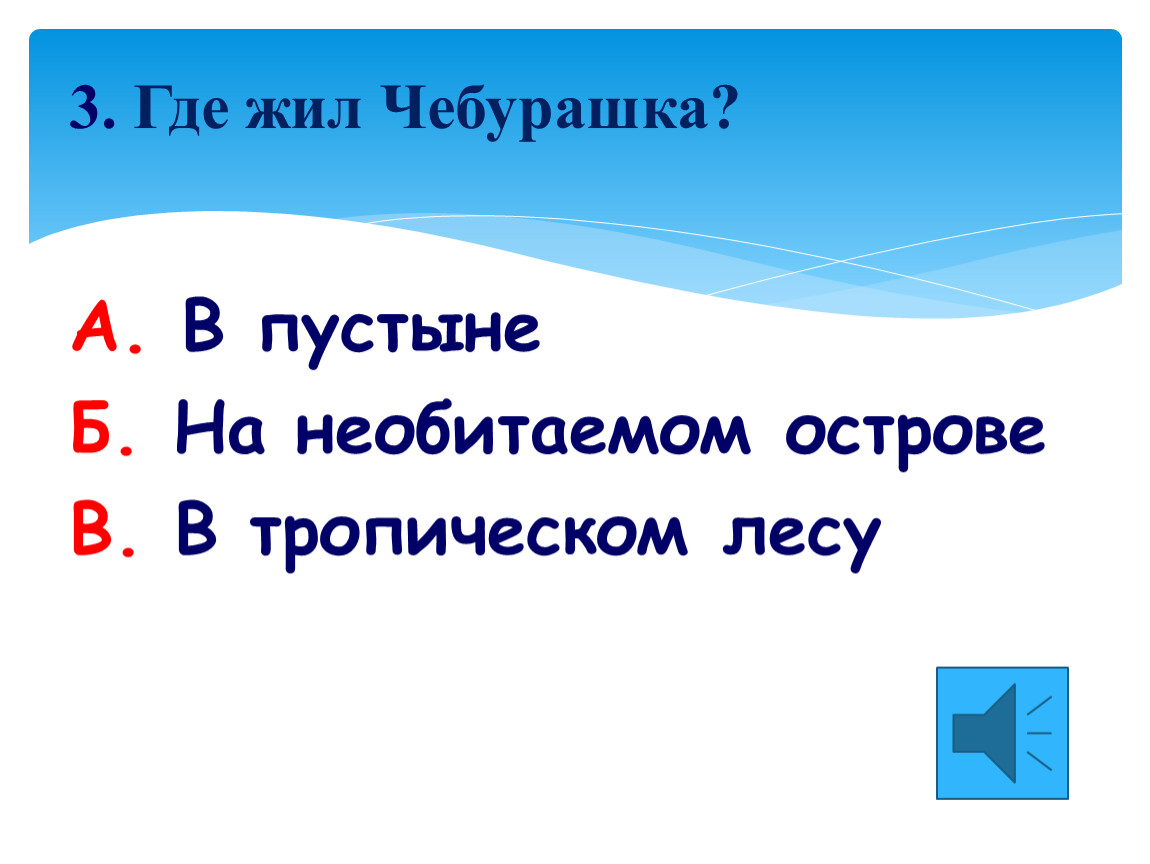 3. Где жил Чебурашка?

А. В пустыне
Б. На необитаемом острове
В. В тропическом лесу